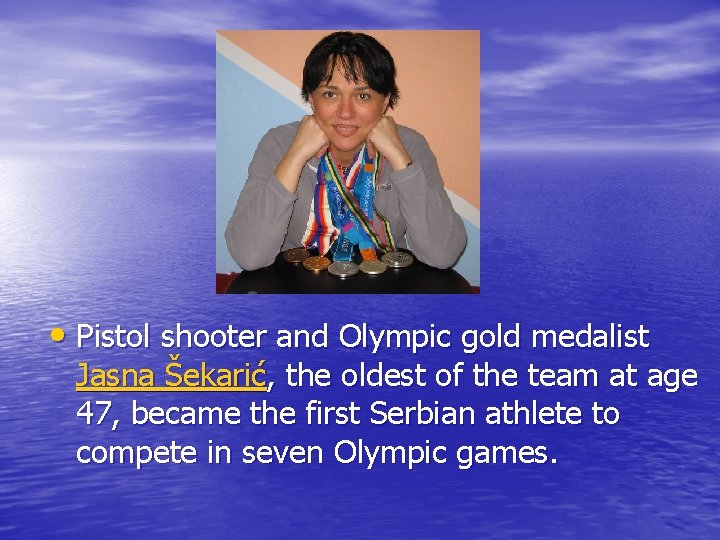 • Pistol shooter and Olympic gold medalist Jasna Šekarić, the oldest of the team at age 47, became the first Serbian athlete to compete in seven Olympic games.